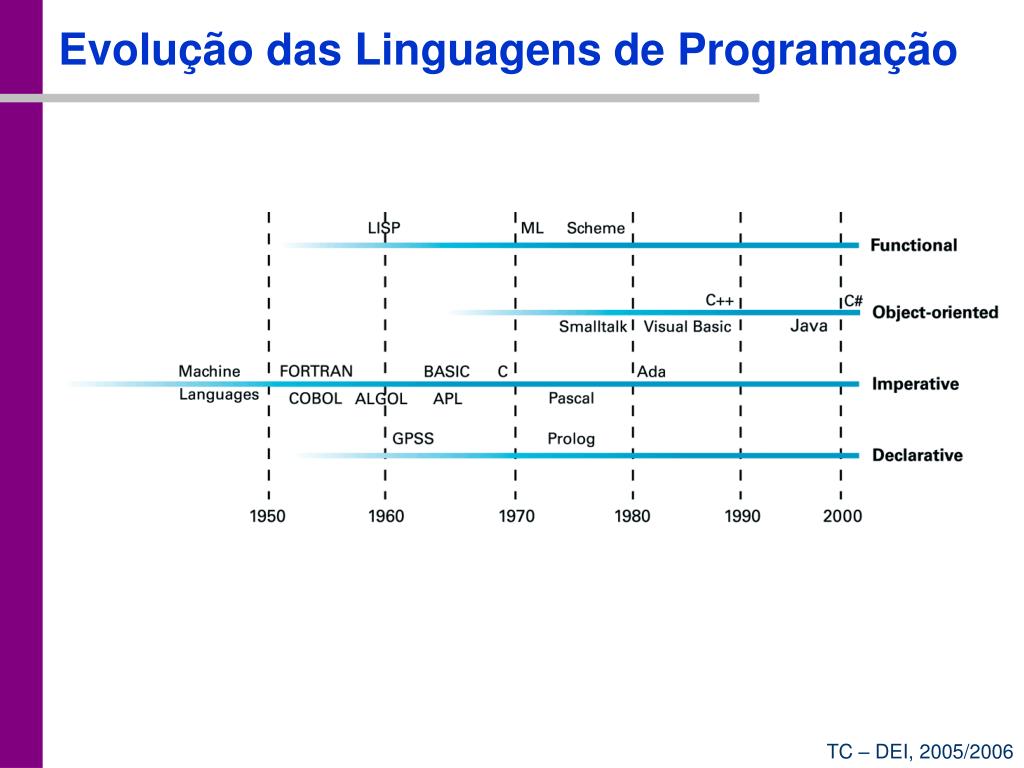 Evolução das Linguagens de Programação

LISP
ML
Scheme
Functional

C++
C#
Object-oriented
Smalltalk
Visual Basic
Java

Machine Languages
FORTRAN
BASIC
C
Ada
Imperative
COBOL
ALGOL
APL
Pascal

GPSS
Prolog
Declarative

1950
1960
1970
1980
1990
2000

TC – DEI, 2005/2006